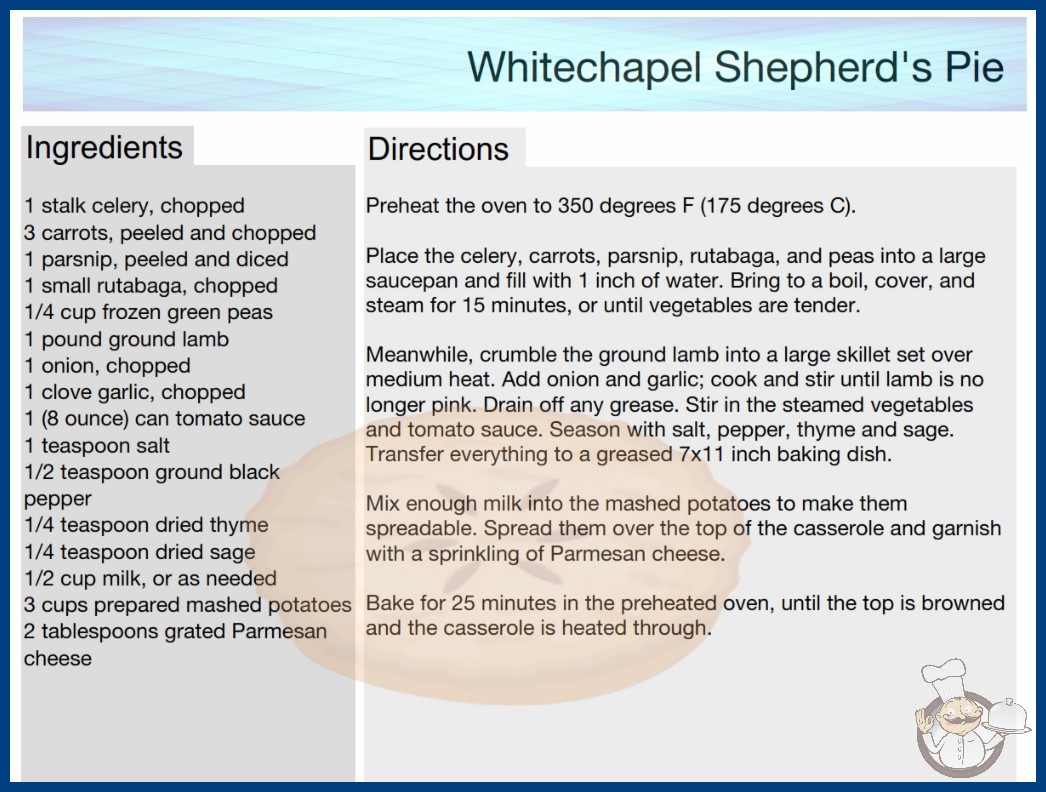 Whitechapel Shepherd's Pie

Ingredients

1 stalk celery, chopped
3 carrots, peeled and chopped
1 parsnip, peeled and diced
1 small rutabaga, chopped
1/4 cup frozen green peas
1 pound ground lamb
1 onion, chopped
1 clove garlic, chopped
1 (8 ounce) can tomato sauce
1 teaspoon salt
1/2 teaspoon ground black pepper
1/4 teaspoon dried thyme
1/4 teaspoon dried sage
1/2 cup milk, or as needed
3 cups prepared mashed potatoes
2 tablespoons grated Parmesan cheese

Directions

Preheat the oven to 350 degrees F (175 degrees C).

Place the celery, carrots, parsnip, rutabaga, and peas into a large saucepan and fill with 1 inch of water. Bring to a boil, cover, and steam for 15 minutes, or until vegetables are tender.

Meanwhile, crumble the ground lamb into a large skillet set over medium heat. Add onion and garlic; cook and stir until lamb is no longer pink. Drain off any grease. Stir in the steamed vegetables and tomato sauce. Season with salt, pepper, thyme and sage. Transfer everything to a greased 7x11 inch baking dish.

Mix enough milk into the mashed potatoes to make them spreadable. Spread them over the top of the casserole and garnish with a sprinkling of Parmesan cheese.

Bake for 25 minutes in the preheated oven, until the top is browned and the casserole is heated through.